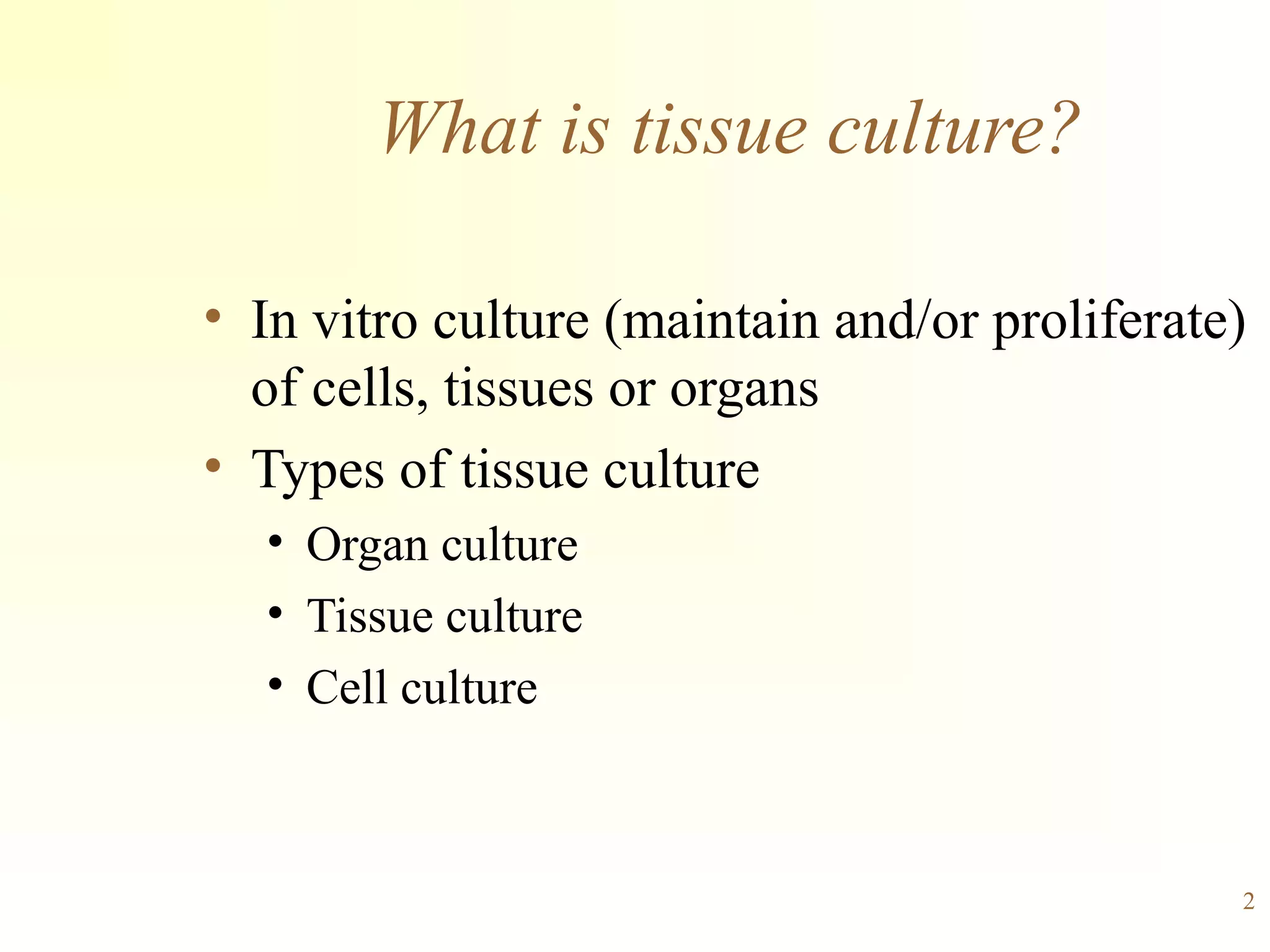 What is tissue culture?

• In vitro culture (maintain and/or proliferate) of cells, tissues or organs
• Types of tissue culture
  • Organ culture
  • Tissue culture
  • Cell culture

2